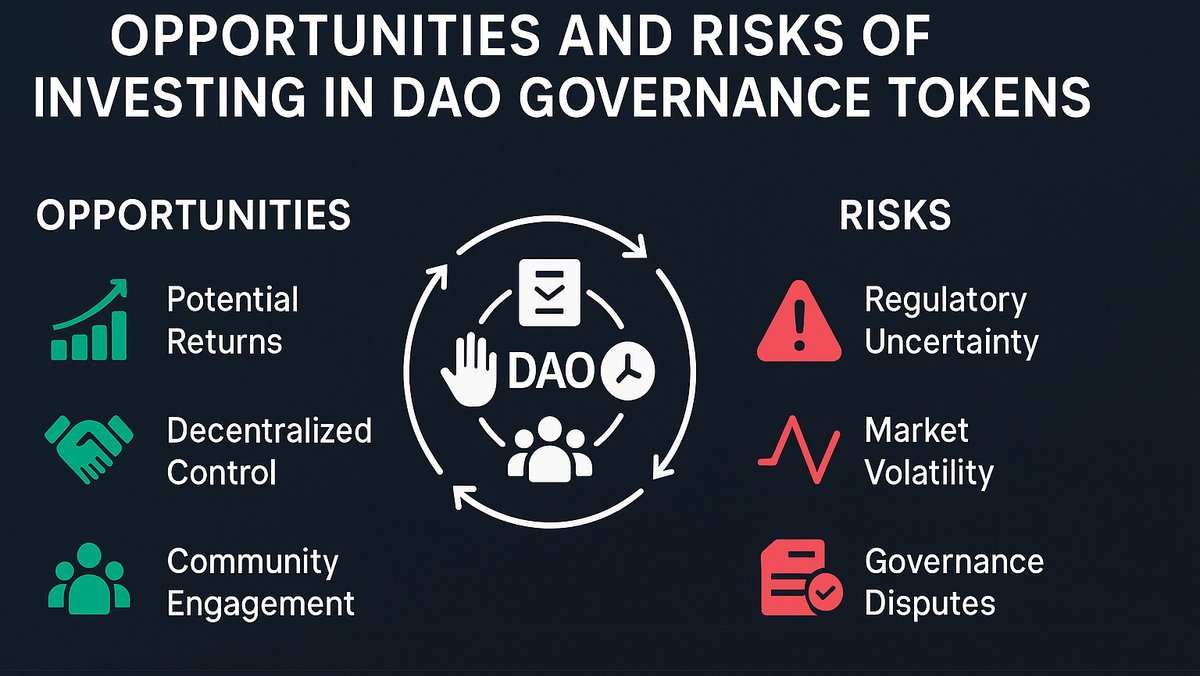 OPPORTUNITIES AND RISKS OF INVESTING IN DAO GOVERNANCE TOKENS

OPPORTUNITIES

Potential Returns

Decentralized Control

Community Engagement

DAO

RISKS

Regulatory Uncertainty

Market Volatility

Governance Disputes